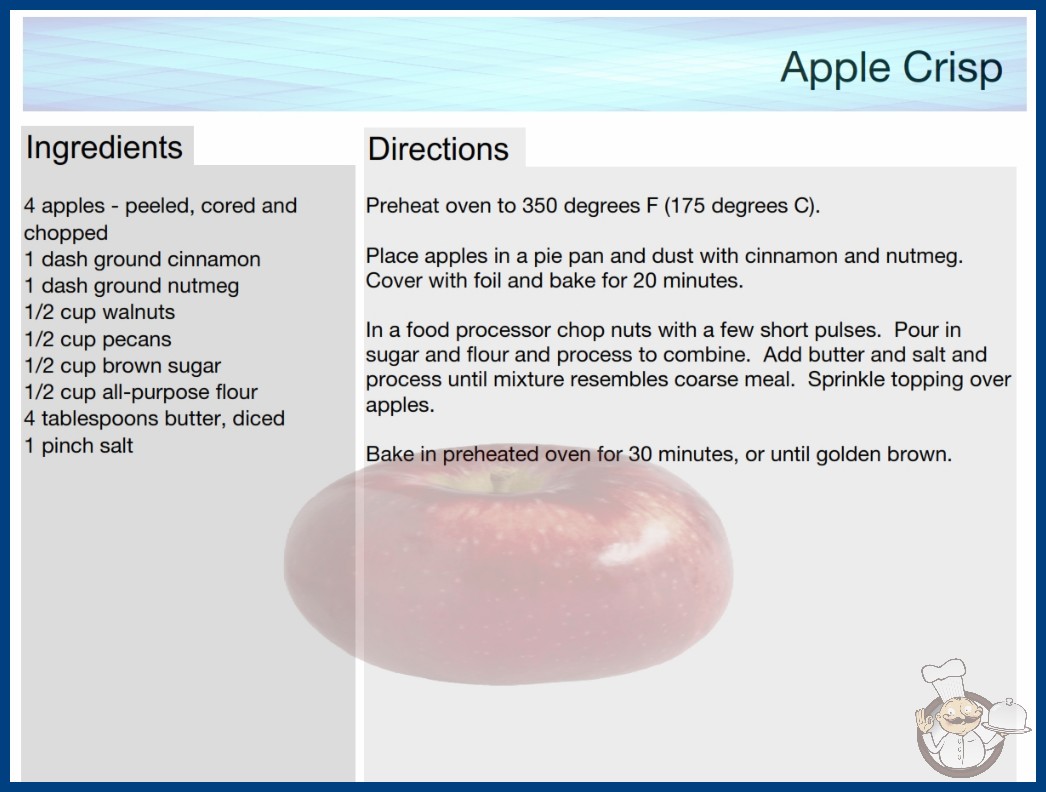 Apple Crisp

Ingredients

4 apples - peeled, cored and chopped
1 dash ground cinnamon
1 dash ground nutmeg
1/2 cup walnuts
1/2 cup pecans
1/2 cup brown sugar
1/2 cup all-purpose flour
4 tablespoons butter, diced
1 pinch salt

Directions

Preheat oven to 350 degrees F (175 degrees C).

Place apples in a pie pan and dust with cinnamon and nutmeg. Cover with foil and bake for 20 minutes.

In a food processor chop nuts with a few short pulses. Pour in sugar and flour and process to combine. Add butter and salt and process until mixture resembles coarse meal. Sprinkle topping over apples.

Bake in preheated oven for 30 minutes, or until golden brown.